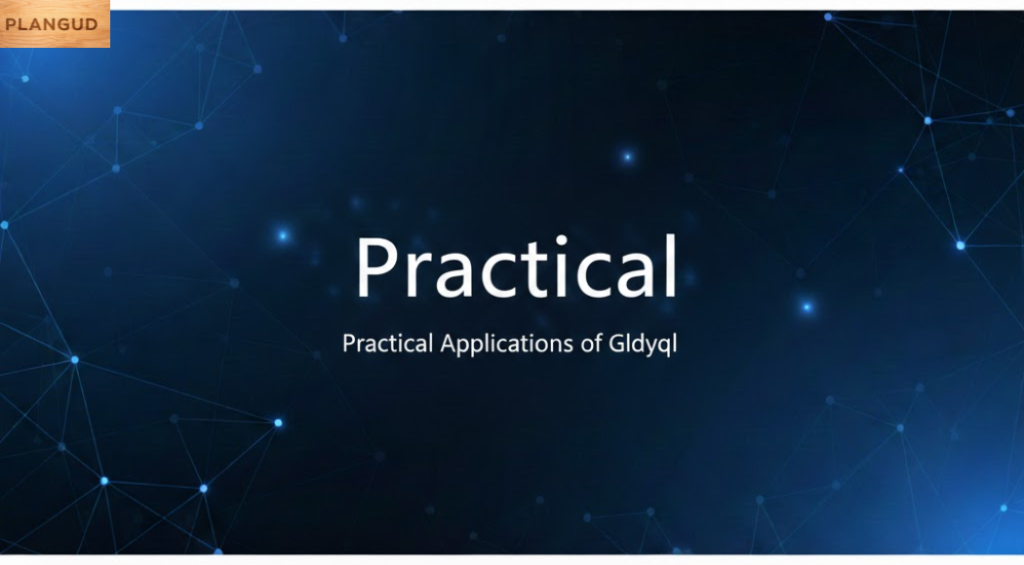 PLANGUD

Practical

Practical Applications of Gldyql